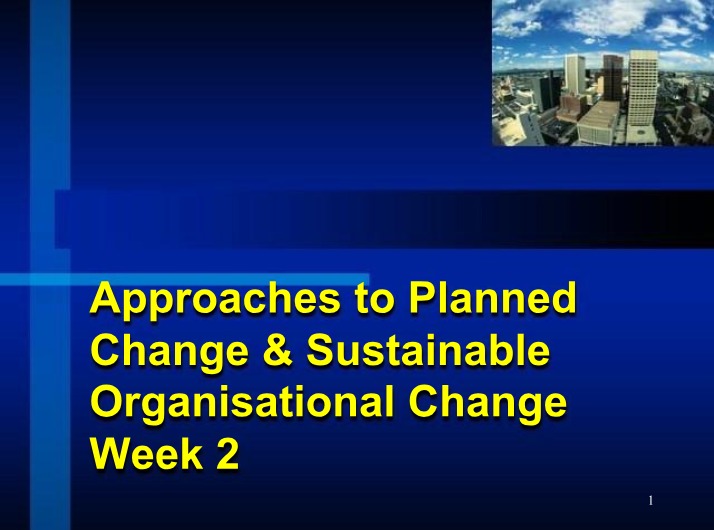 Approaches to Planned Change & Sustainable Organisational Change Week 2

1